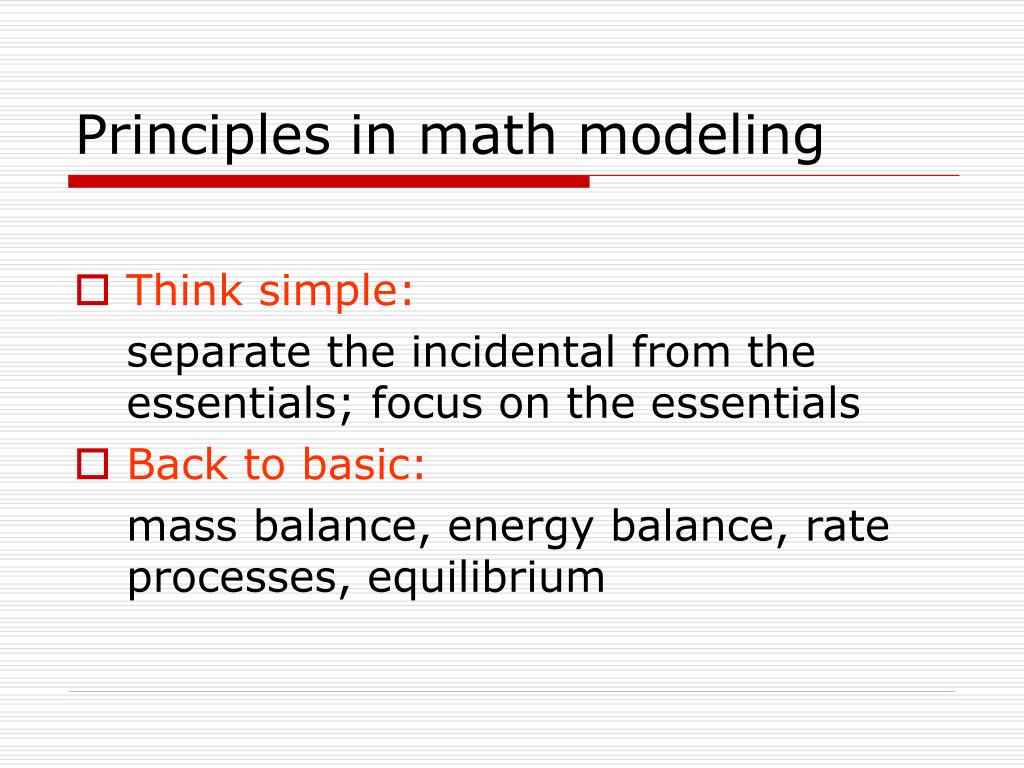 Principles in math modeling

Think simple:

separate the incidental from the essentials; focus on the essentials

Back to basic:

mass balance, energy balance, rate processes, equilibrium